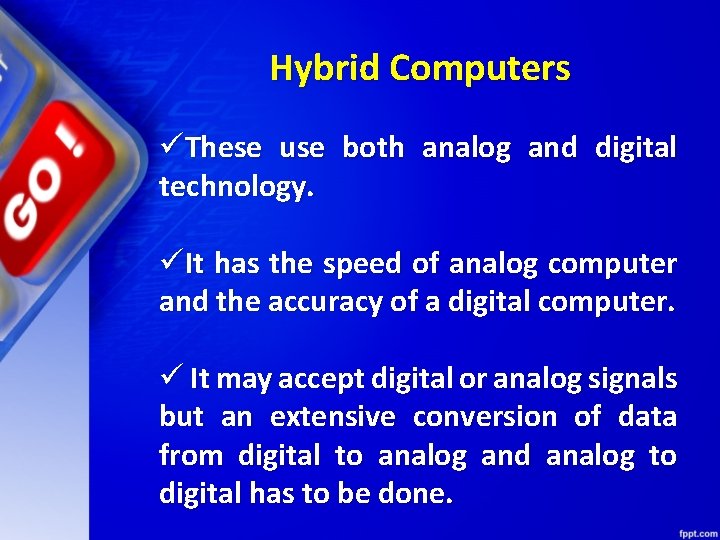 GO !

Hybrid Computers

✓These use both analog and digital technology.

✓It has the speed of analog computer and the accuracy of a digital computer.

✓ It may accept digital or analog signals but an extensive conversion of data from digital to analog and analog to digital has to be done.

fppt.com